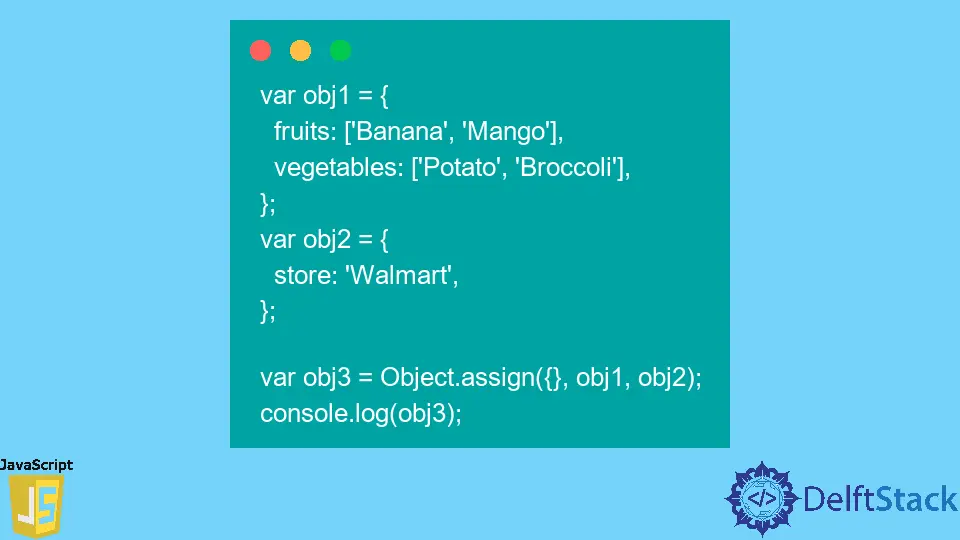 var obj1 = {
  fruits: ['Banana', 'Mango'],
  vegetables: ['Potato', 'Broccoli'],
};
var obj2 = {
  store: 'Walmart',
};

var obj3 = Object.assign({}, obj1, obj2);
console.log(obj3);

JavaScript
JS

</> DelftStack